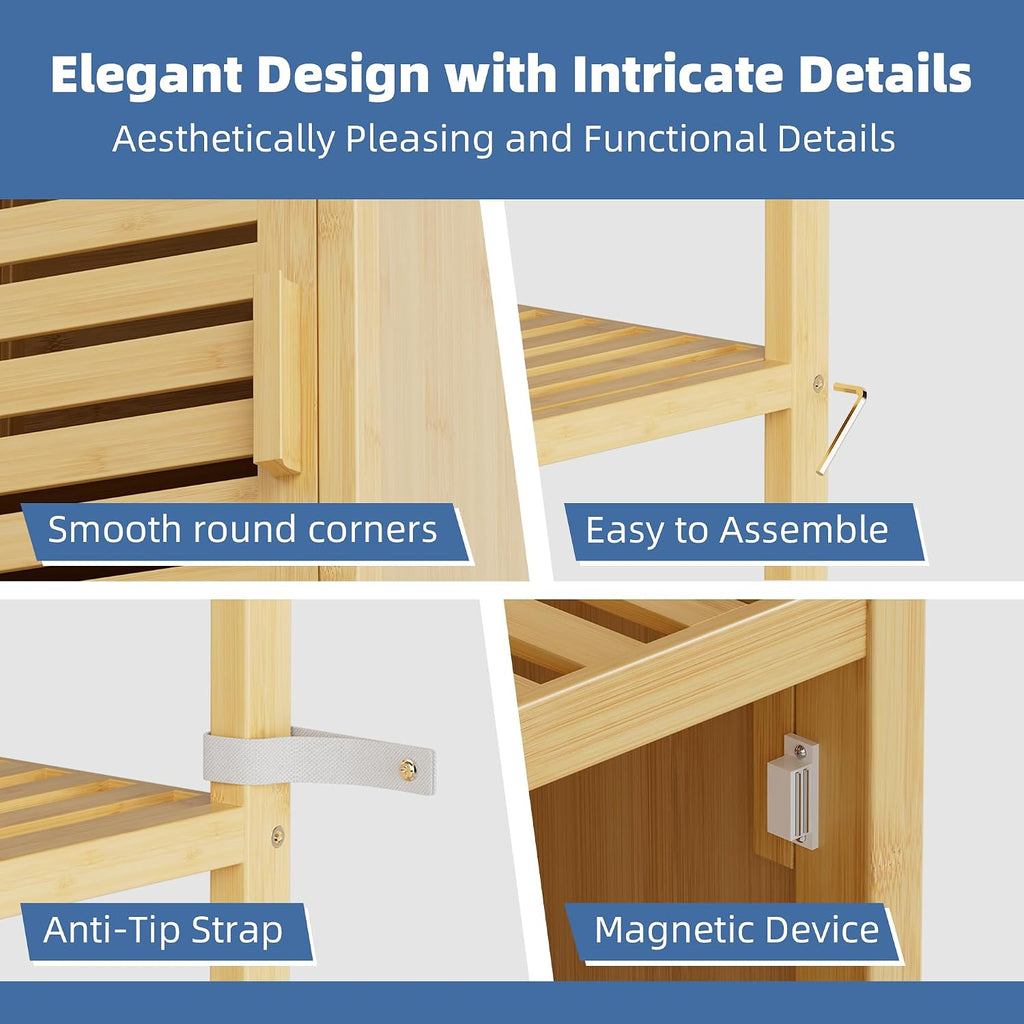 Elegant Design with Intricate Details

Aesthetically Pleasing and Functional Details

Smooth round corners

Easy to Assemble

Anti-Tip Strap

Magnetic Device